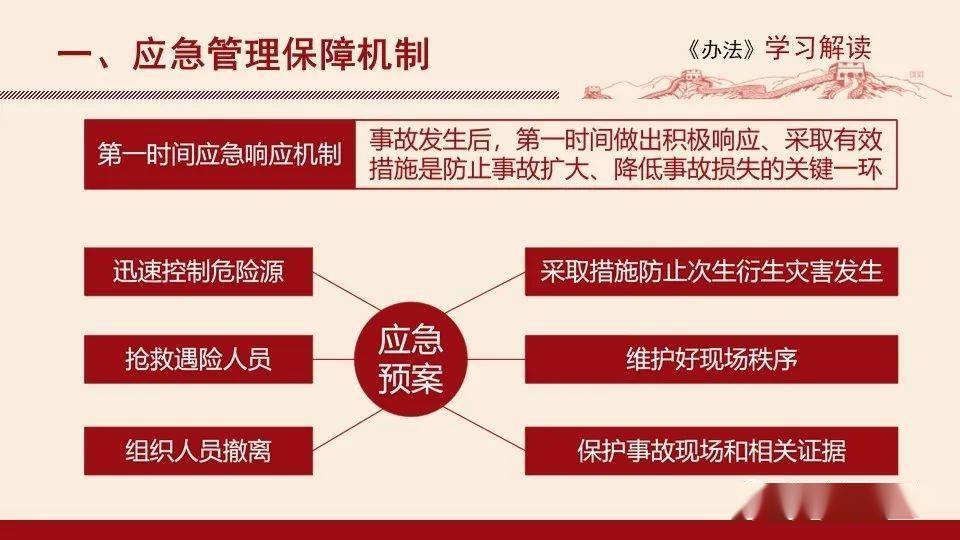 一、应急管理保障机制

《办法》学习解读

第一时间应急响应机制

事故发生后，第一时间做出积极响应、采取有效措施是防止事故扩大、降低事故损失的关键一环

迅速控制危险源

抢救遇险人员

组织人员撤离

应急预案

采取措施防止次生衍生灾害发生

维护好现场秩序

保护事故现场和相关证据